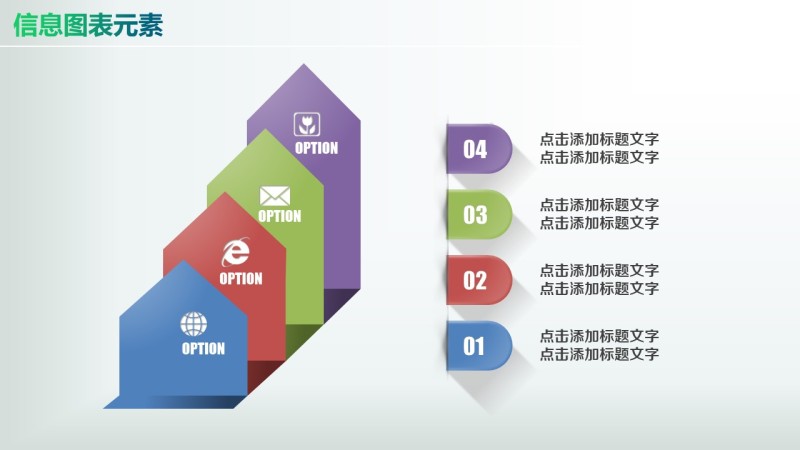 信息图表元素

OPTION

OPTION

OPTION

OPTION

04
点击添加标题文字
点击添加标题文字

03
点击添加标题文字
点击添加标题文字

02
点击添加标题文字
点击添加标题文字

01
点击添加标题文字
点击添加标题文字